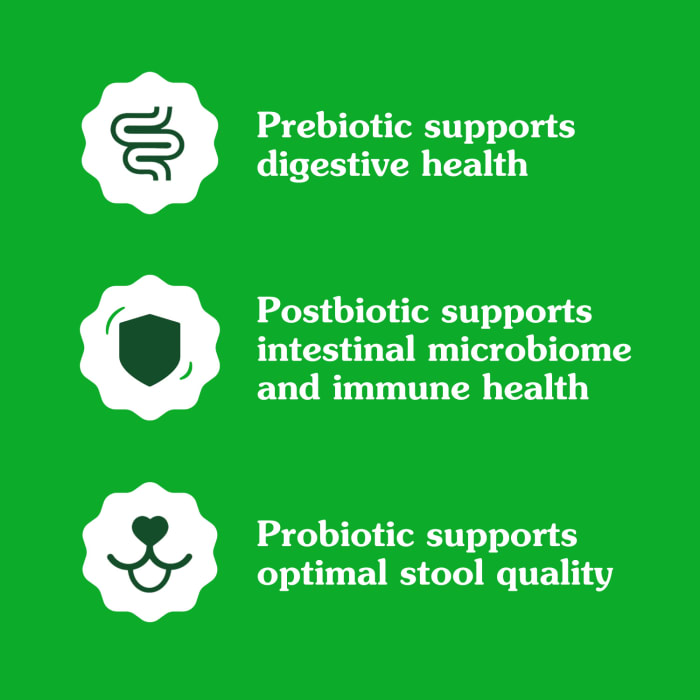 Prebiotic supports digestive health

Postbiotic supports intestinal microbiome and immune health

Probiotic supports optimal stool quality